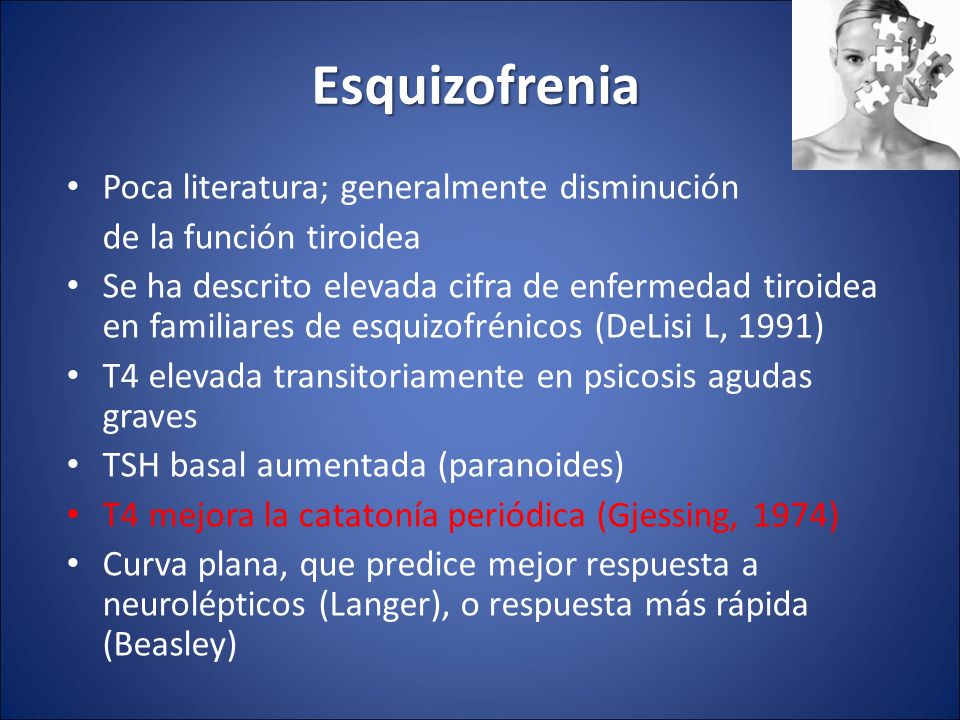 Esquizofrenia

• Poca literatura; generalmente disminución de la función tiroidea
• Se ha descrito elevada cifra de enfermedad tiroidea en familiares de esquizofrénicos (DeLisi L, 1991)
• T4 elevada transitoriamente en psicosis agudas graves
• TSH basal aumentada (paranoides)
• T4 mejora la catatonía periódica (Gjessing, 1974)
• Curva plana, que predice mejor respuesta a neurolépticos (Langer), o respuesta más rápida (Beasley)